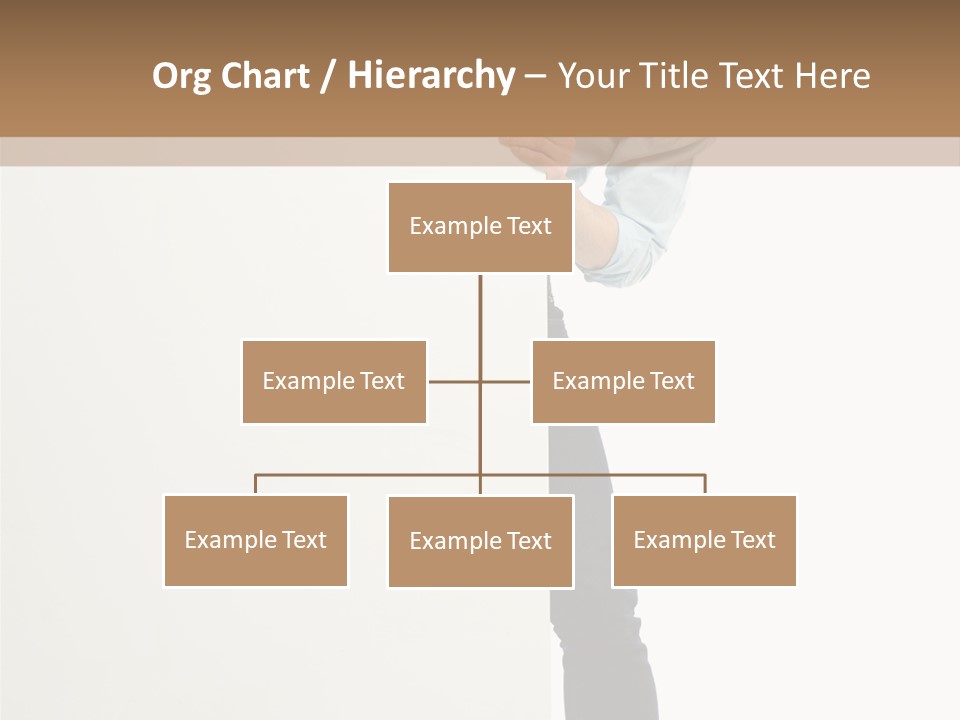 Org Chart / Hierarchy – Your Title Text Here

Example Text

Example Text

Example Text

Example Text

Example Text

Example Text